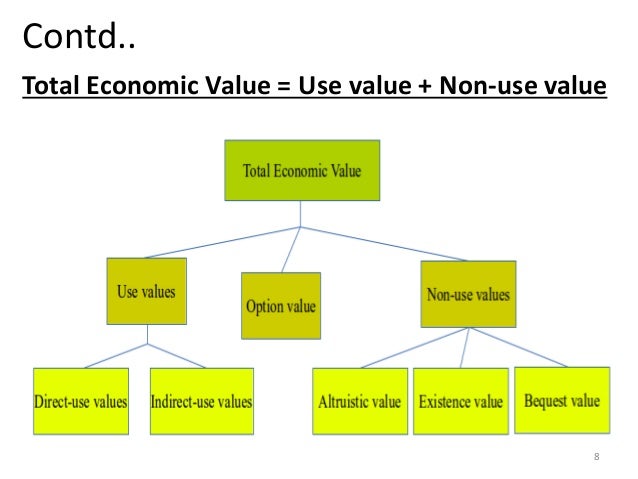 Contd..

Total Economic Value = Use value + Non-use value

Total Economic Value

Use values

Option value

Non-use values

Direct-use values

Indirect-use values

Altruistic value

Existence value

Bequest value

8